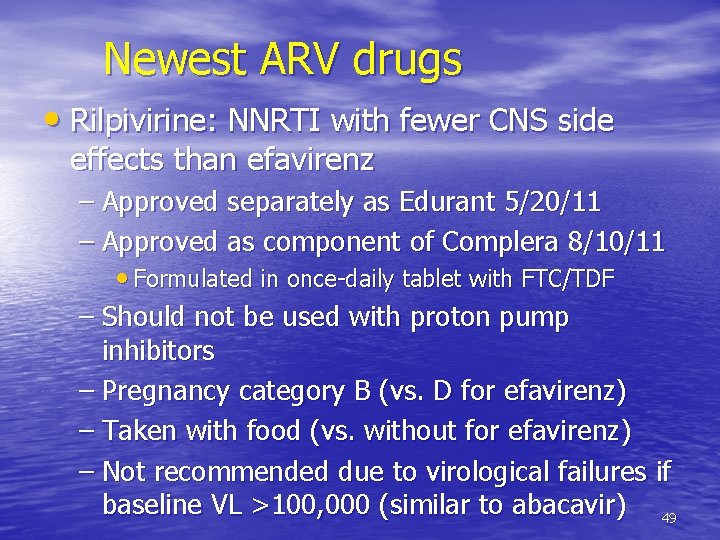 Newest ARV drugs

• Rilpivirine: NNRTI with fewer CNS side effects than efavirenz
- Approved separately as Edurant 5/20/11
- Approved as component of Complera 8/10/11
• Formulated in once-daily tablet with FTC/TDF
- Should not be used with proton pump inhibitors
- Pregnancy category B (vs. D for efavirenz)
- Taken with food (vs. without for efavirenz)
- Not recommended due to virological failures if baseline VL >100,000 (similar to abacavir)

49